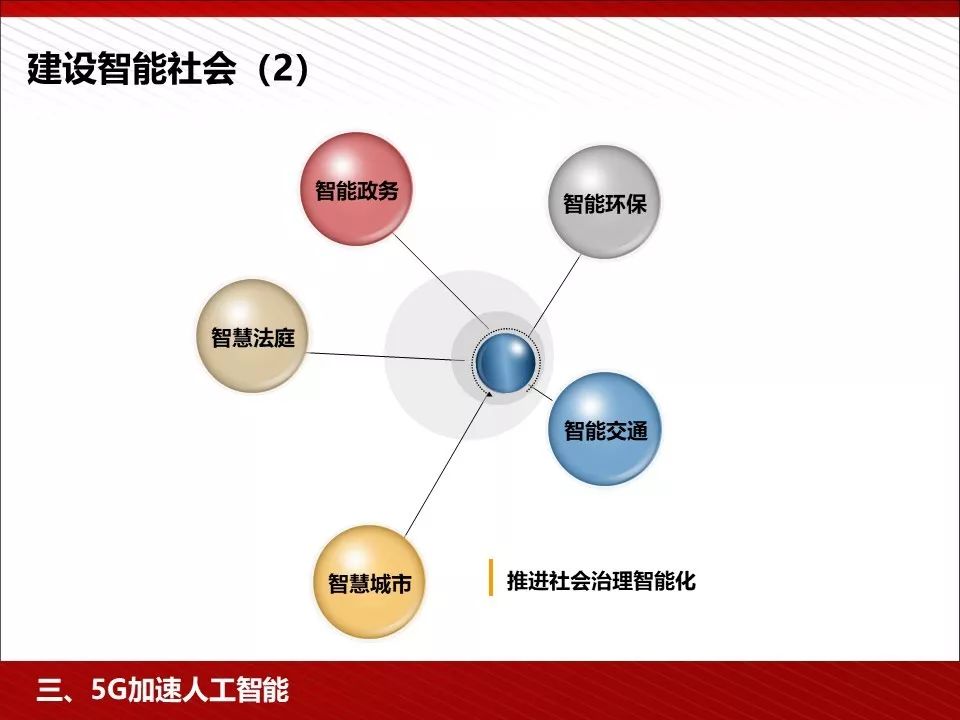 建设智能社会（2）

智能政务

智能环保

智慧法庭

智能交通

智慧城市

推进社会治理智能化

三、5G加速人工智能